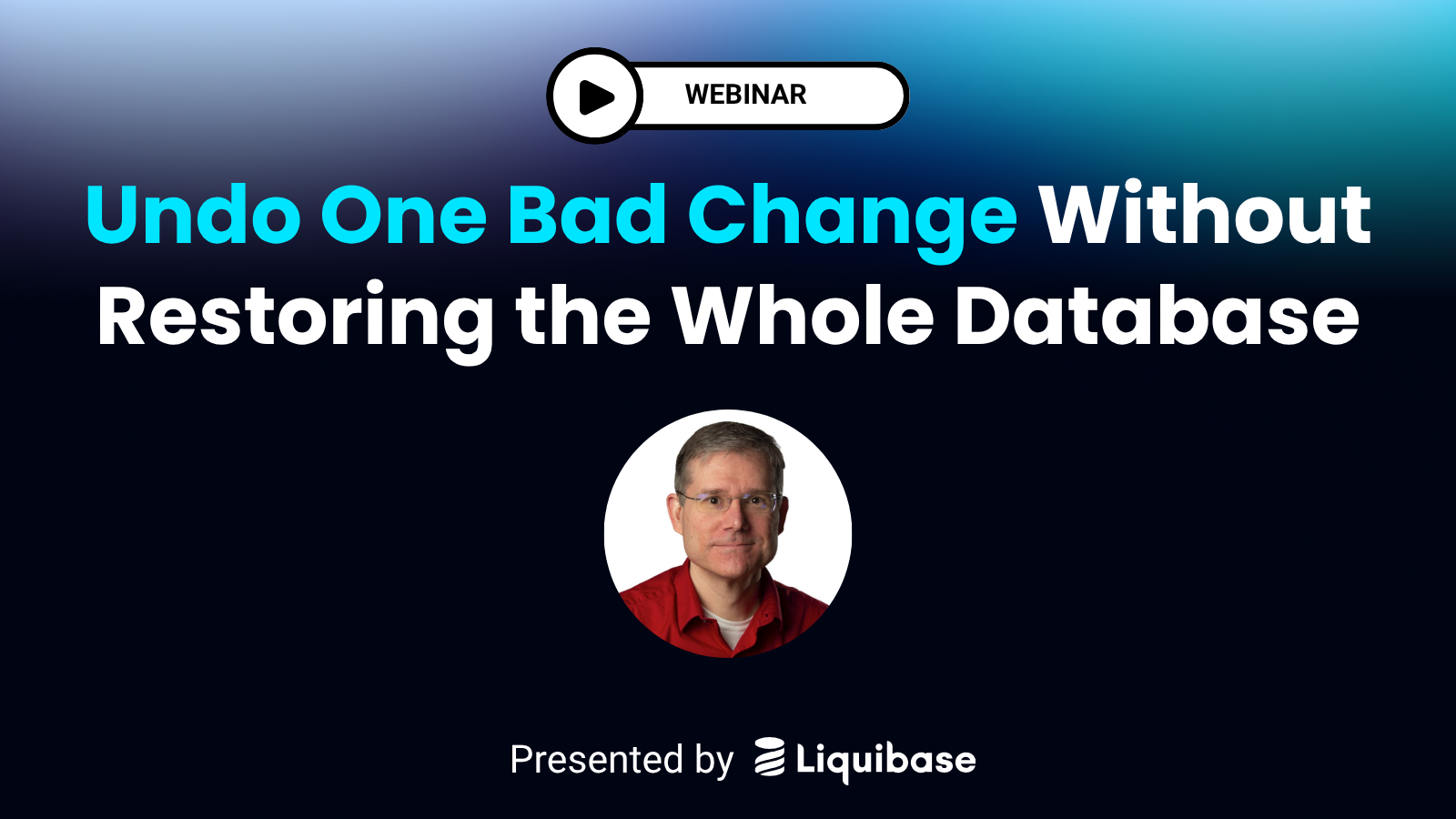 WEBINAR

Undo One Bad Change Without Restoring the Whole Database

Presented by Liquibase